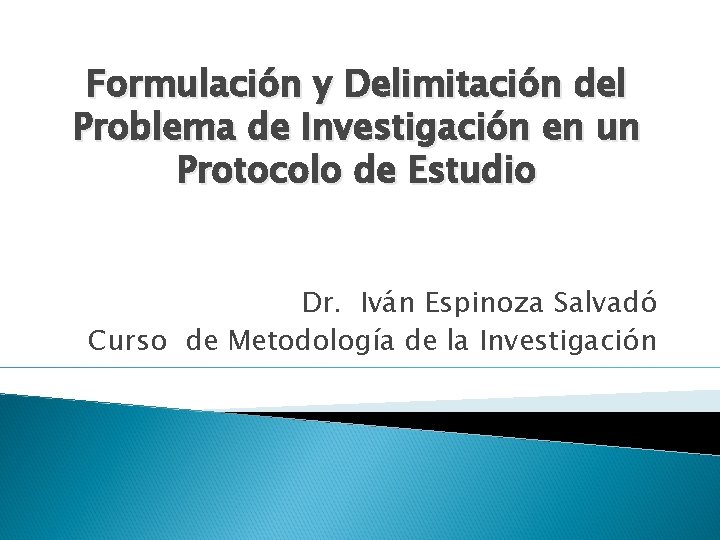 Formulación y Delimitación del Problema de Investigación en un Protocolo de Estudio

Dr. Iván Espinoza Salvadó
Curso de Metodología de la Investigación